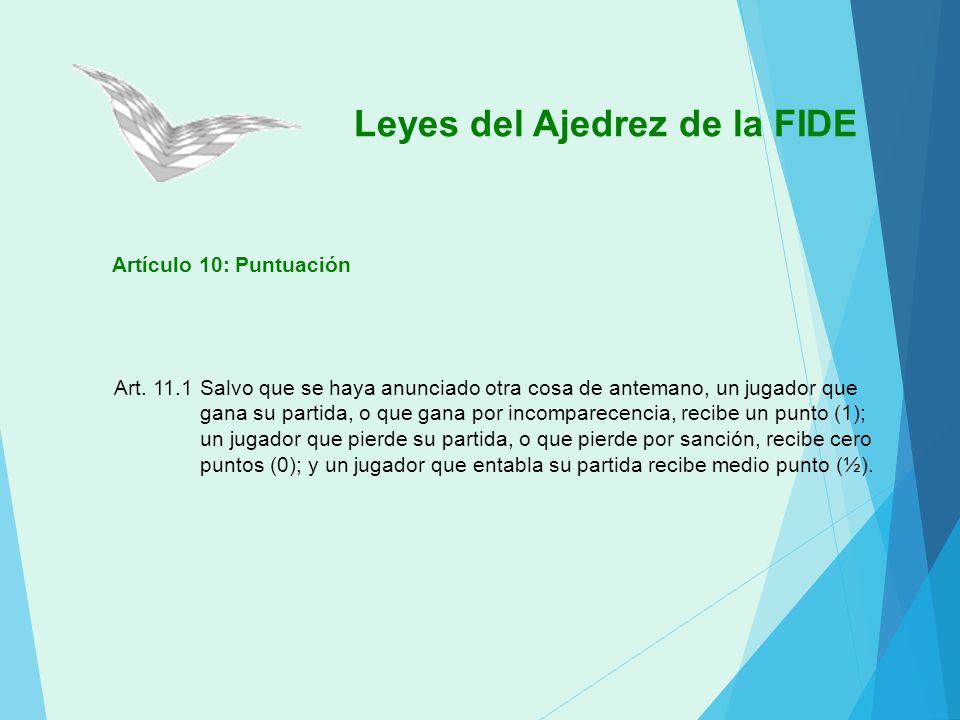 Leyes del Ajedrez de la FIDE

Artículo 10: Puntuación

Art. 11.1 Salvo que se haya anunciado otra cosa de antemano, un jugador que gana su partida, o que gana por incomparecencia, recibe un punto (1); un jugador que pierde su partida, o que pierde por sanción, recibe cero puntos (0); y un jugador que entabla su partida recibe medio punto (½).